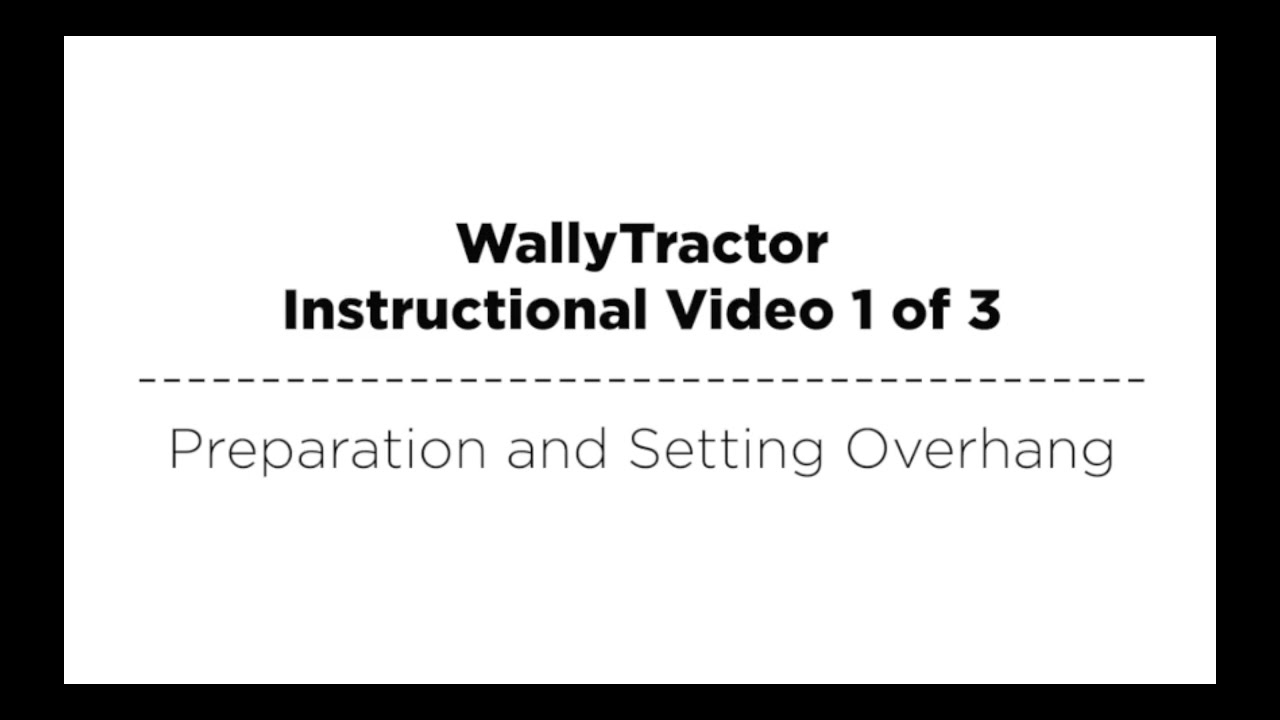 WallyTractor
Instructional Video 1 of 3

Preparation and Setting Overhang